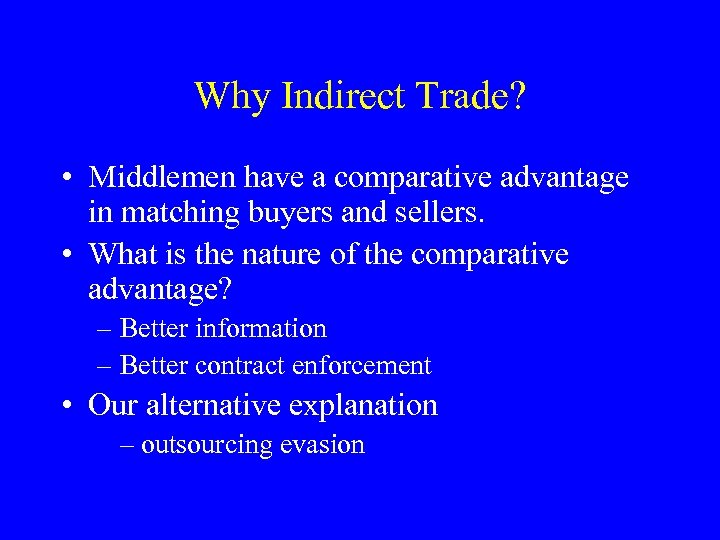 Why Indirect Trade?

• Middlemen have a comparative advantage in matching buyers and sellers.
• What is the nature of the comparative advantage?
– Better information
– Better contract enforcement
• Our alternative explanation
– outsourcing evasion